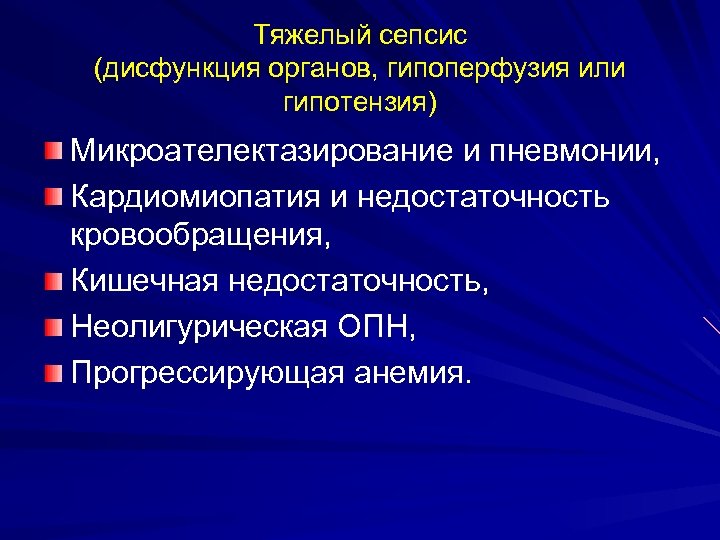 Тяжелый сепсис
(дисфункция органов, гипоперфузия или гипотензия)

Микроателектазирование и пневмонии,

Кардиомиопатия и недостаточность кровообращения,

Кишечная недостаточность,

Неолигурическая ОПН,

Прогрессирующая анемия.